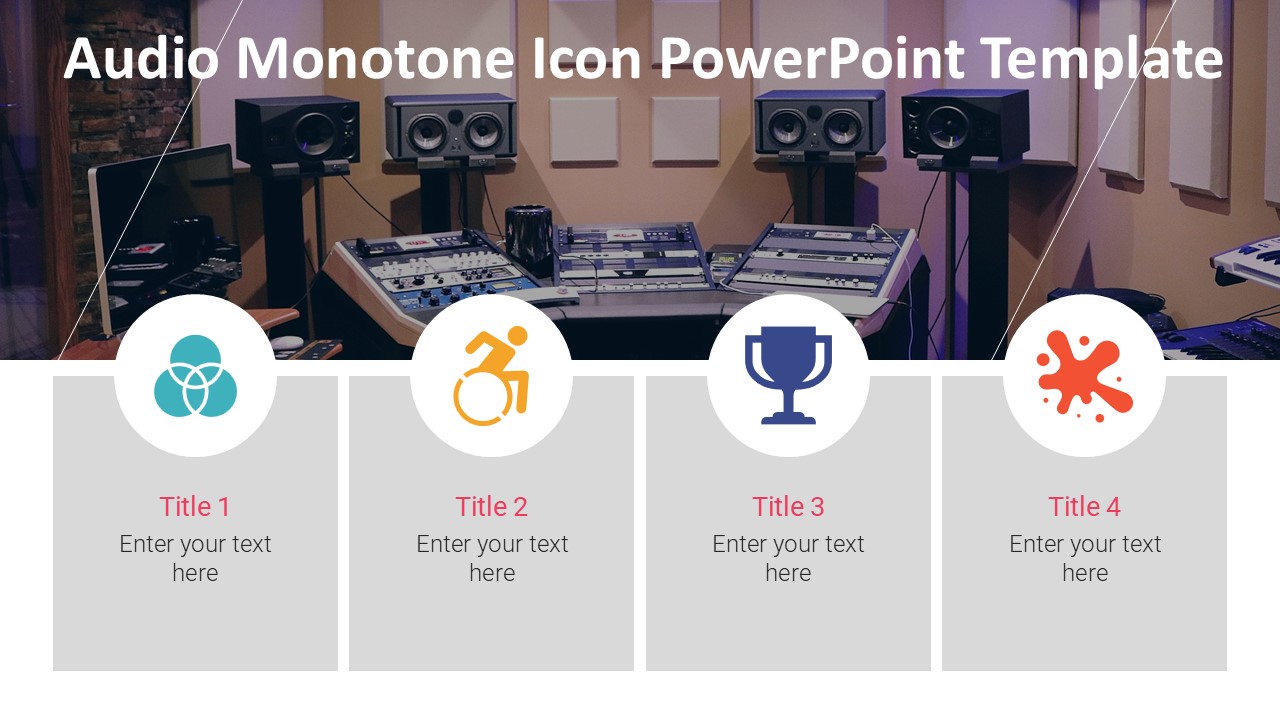 Audio Monotone Icon PowerPoint Template

Title 1
Enter your text here

Title 2
Enter your text here

Title 3
Enter your text here

Title 4
Enter your text here